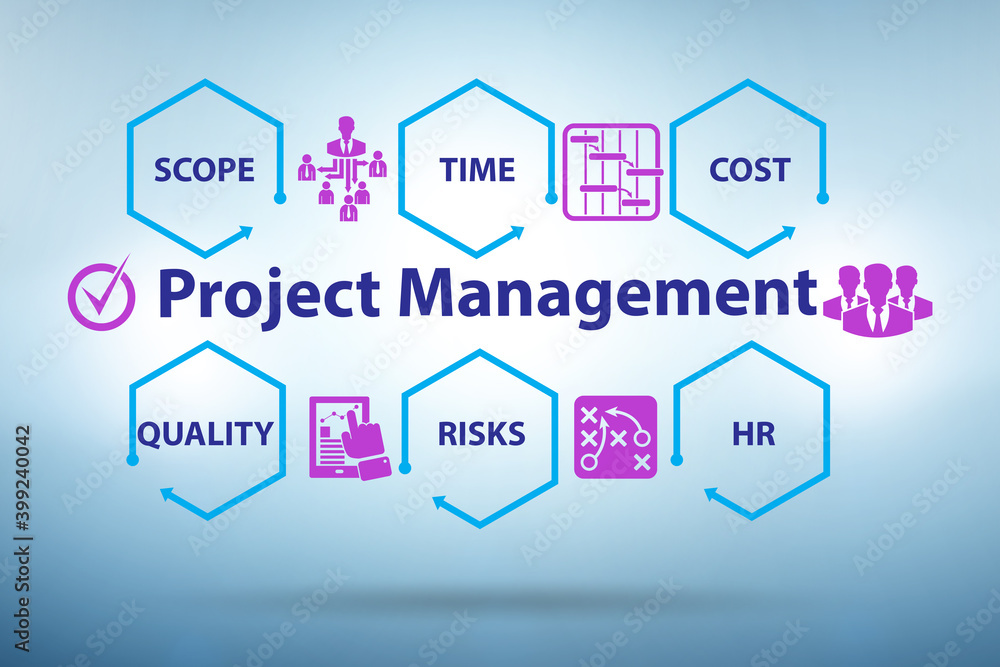 SCOPE

TIME

COST

Project Management

QUALITY

RISKS

HR

Adobe Stock | #399240042